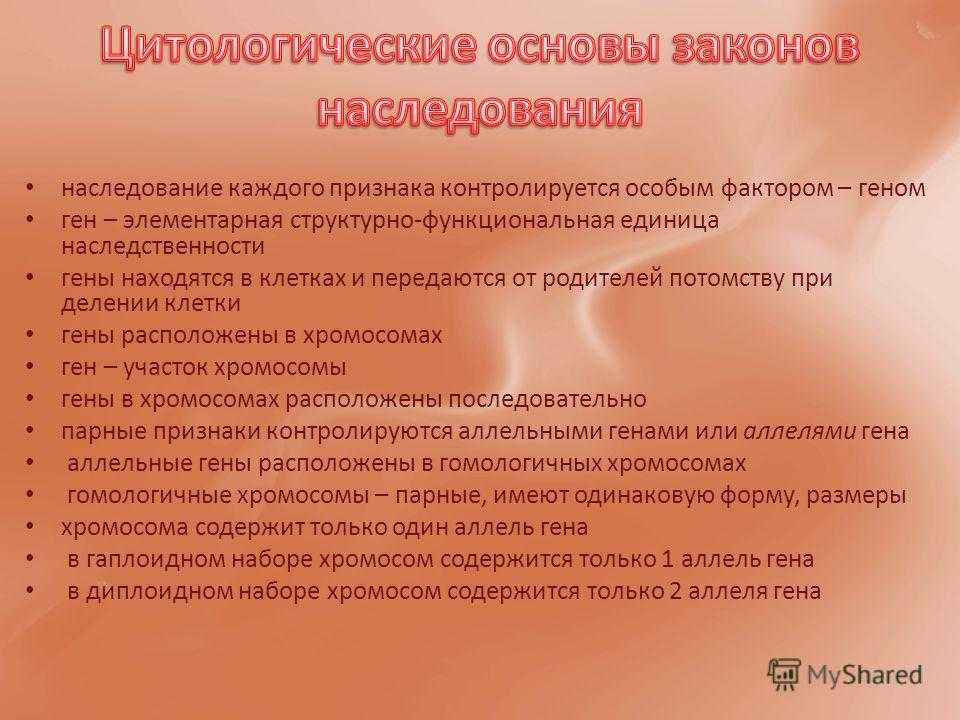 Цитологические основы законов наследования

• наследование каждого признака контролируется особым фактором – геном
• ген – элементарная структурно-функциональная единица наследственности
• гены находятся в клетках и передаются от родителей потомству при делении клетки
• гены расположены в хромосомах
• ген – участок хромосомы
• гены в хромосомах расположены последовательно
• парные признаки контролируются аллельными генами или аллелями гена
• аллельные гены расположены в гомологичных хромосомах
• гомологичные хромосомы – парные, имеют одинаковую форму, размеры
• хромосома содержит только один аллель гена
• в гаплоидном наборе хромосом содержится только 1 аллель гена
• в диплоидном наборе хромосом содержится только 2 аллеля гена

MyShared